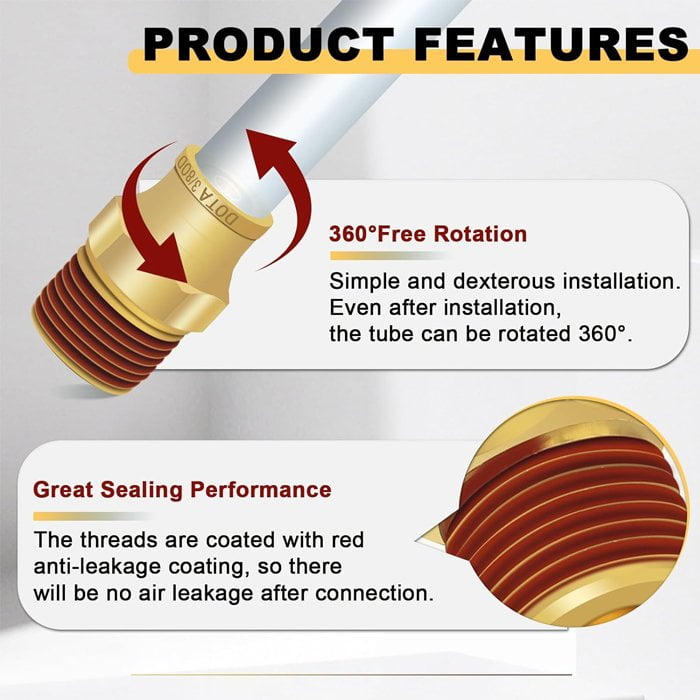 PRODUCT FEATURES

DOT A 3/8OD

360°Free Rotation

Simple and dexterous installation. Even after installation, the tube can be rotated 360°.

Great Sealing Performance

The threads are coated with red anti-leakage coating, so there will be no air leakage after connection.